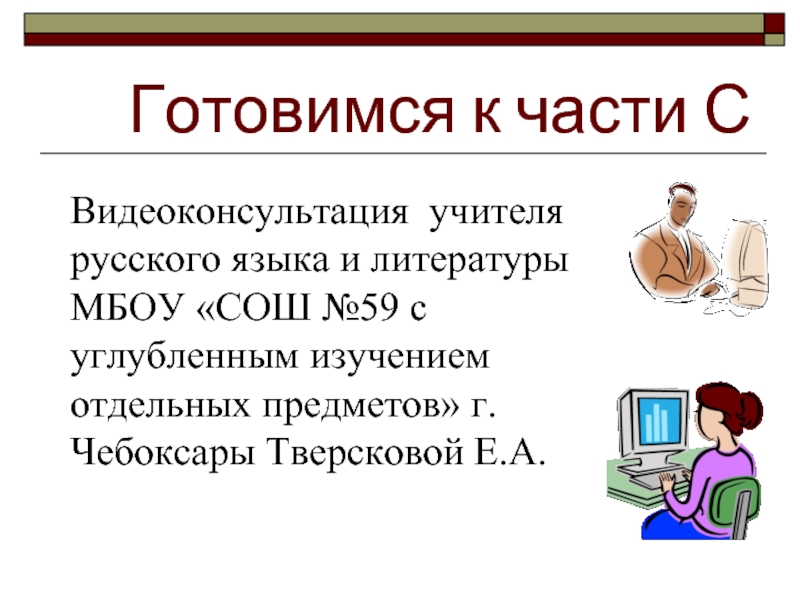 Готовимся к части С

Видеоконсультация учителя русского языка и литературы МБОУ «СОШ №59 с углубленным изучением отдельных предметов» г. Чебоксары Тверсковой Е.А.